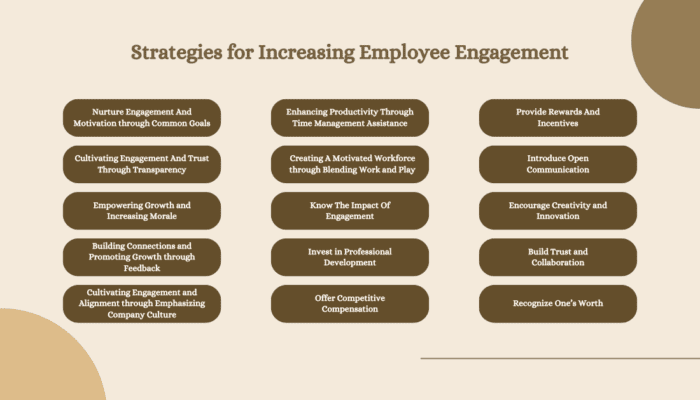 Strategies for Increasing Employee Engagement

Nurture Engagement And Motivation through Common Goals

Cultivating Engagement And Trust Through Transparency

Empowering Growth and Increasing Morale

Building Connections and Promoting Growth through Feedback

Cultivating Engagement and Alignment through Emphasizing Company Culture

Enhancing Productivity Through Time Management Assistance

Creating A Motivated Workforce through Blending Work and Play

Know The Impact Of Engagement

Invest in Professional Development

Offer Competitive Compensation

Provide Rewards And Incentives

Introduce Open Communication

Encourage Creativity and Innovation

Build Trust and Collaboration

Recognize One's Worth